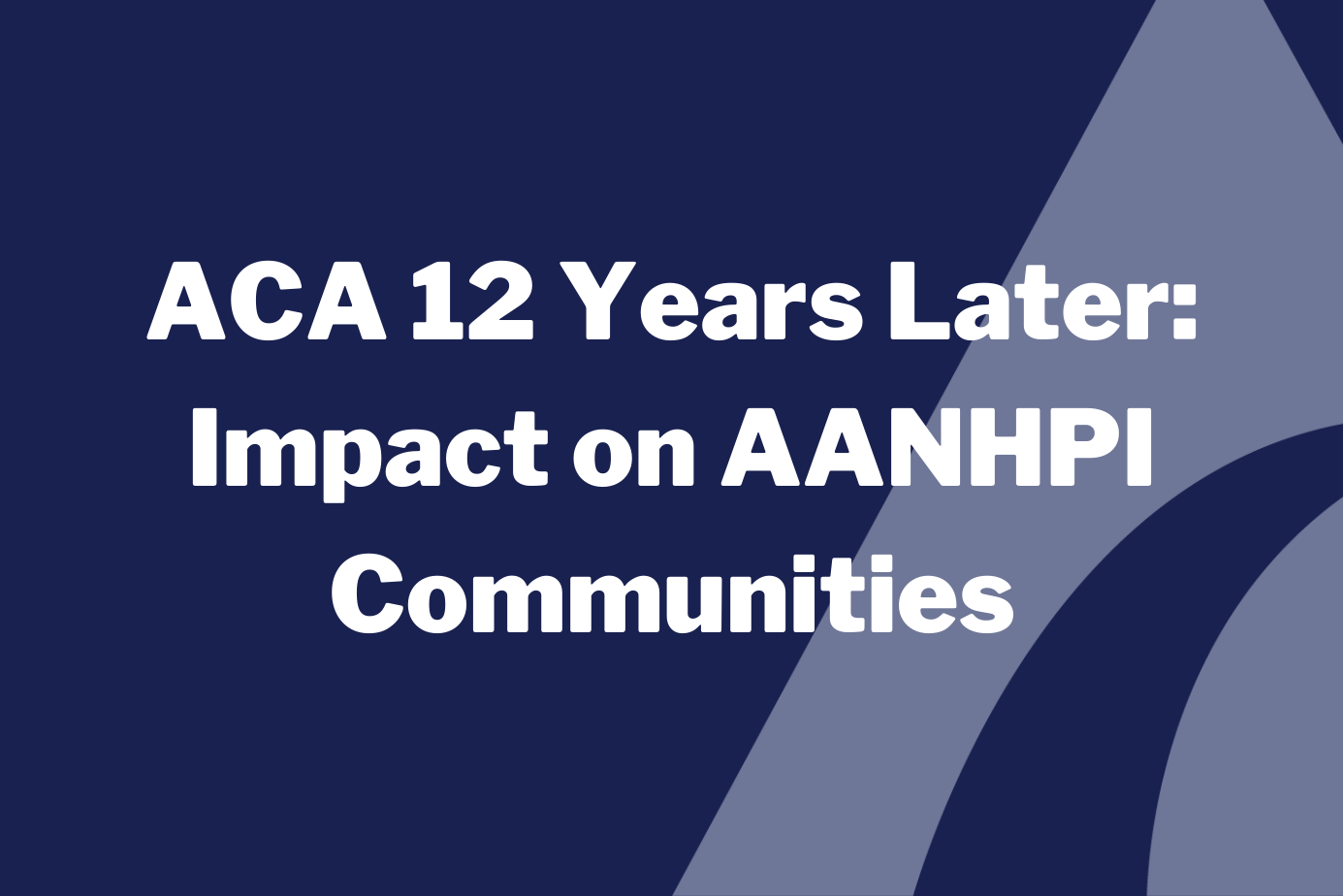 ACA 12 Years Later: Impact on AANHPI Communities